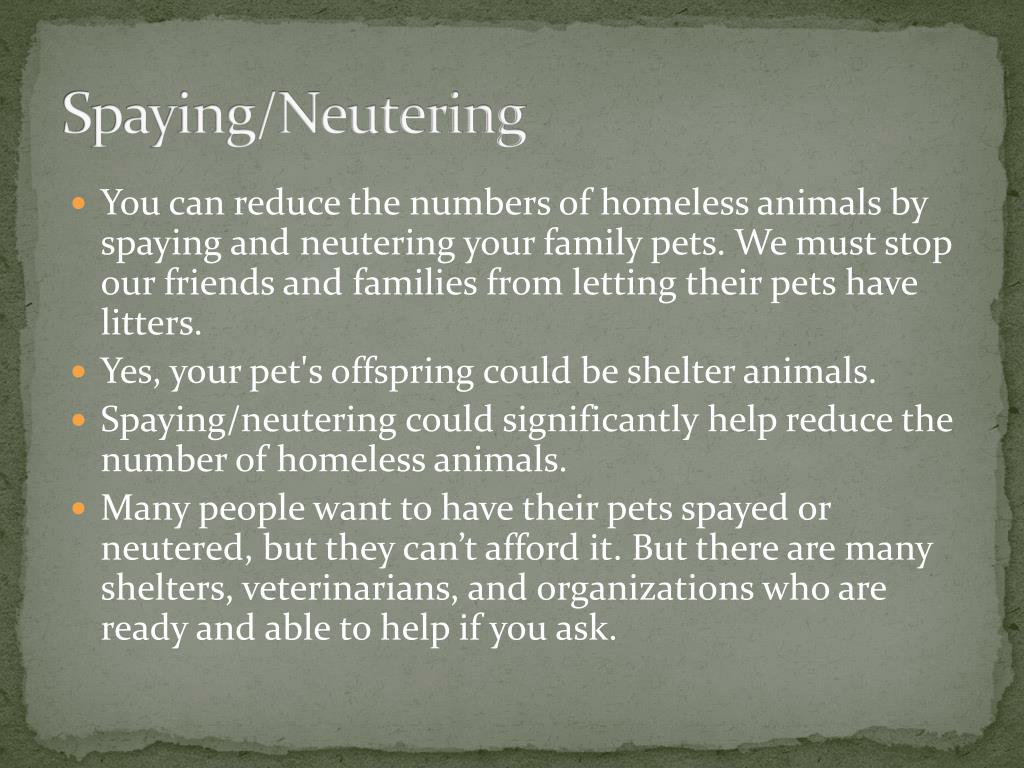 Spaying/Neutering

• You can reduce the numbers of homeless animals by spaying and neutering your family pets. We must stop our friends and families from letting their pets have litters.
• Yes, your pet's offspring could be shelter animals.
• Spaying/neutering could significantly help reduce the number of homeless animals.
• Many people want to have their pets spayed or neutered, but they can't afford it. But there are many shelters, veterinarians, and organizations who are ready and able to help if you ask.